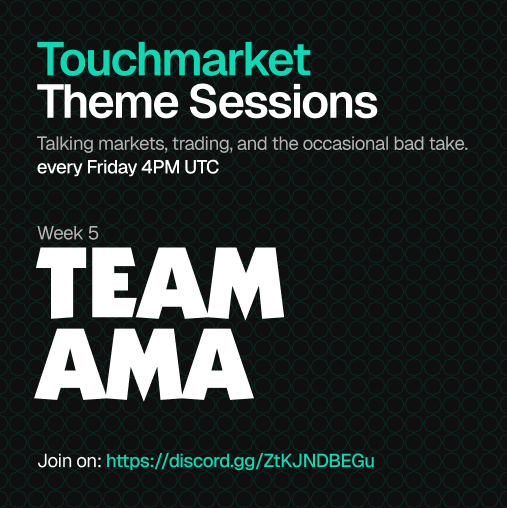 Touchmarket
Theme Sessions

Talking markets, trading, and the occasional bad take.
every Friday 4PM UTC

Week 5
TEAM
AMA

Join on: https://discord.gg/ZtKJNDBEGu